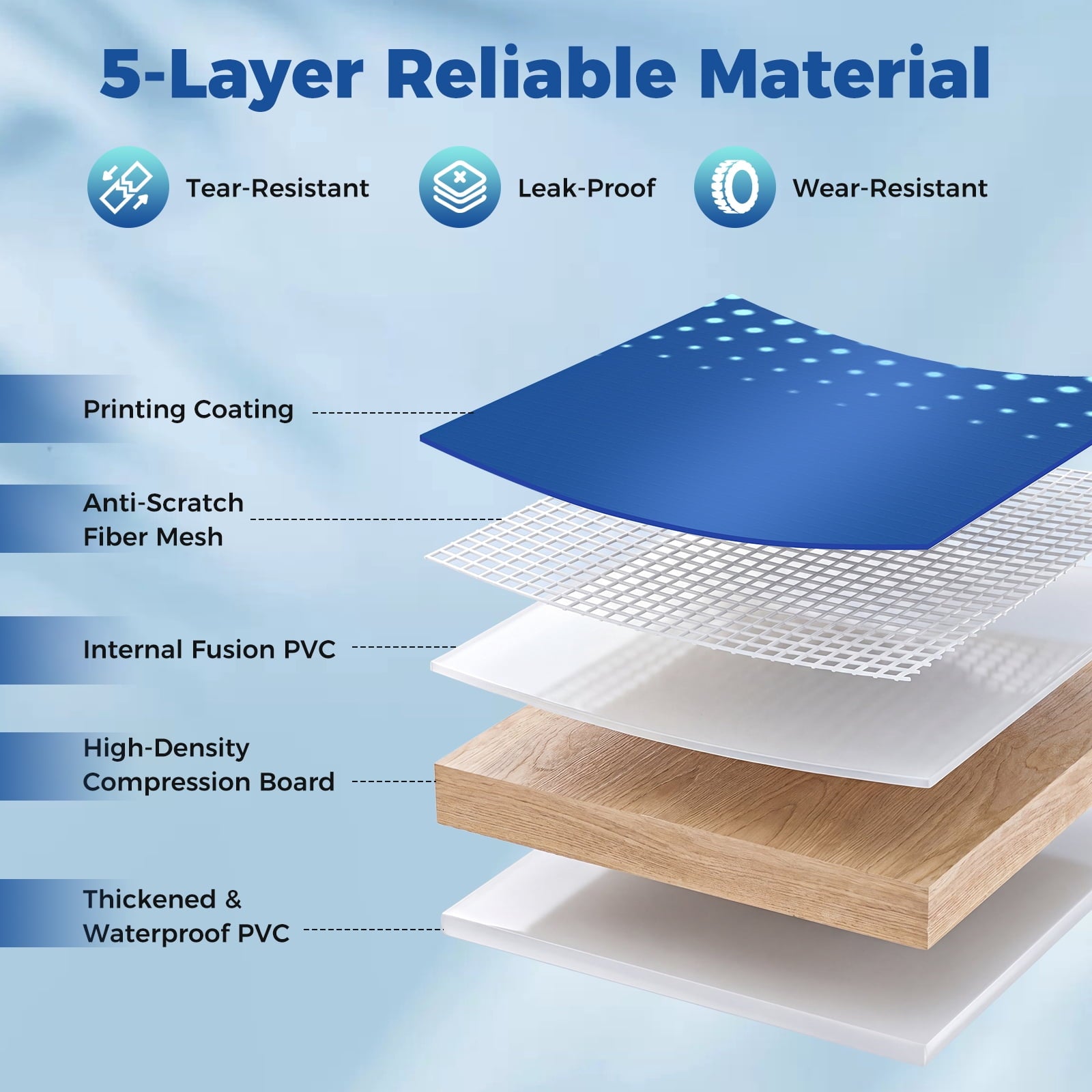 5-Layer Reliable Material

Tear-Resistant

Leak-Proof

Wear-Resistant

Printing Coating

Anti-Scratch Fiber Mesh

Internal Fusion PVC

High-Density Compression Board

Thickened & Waterproof PVC